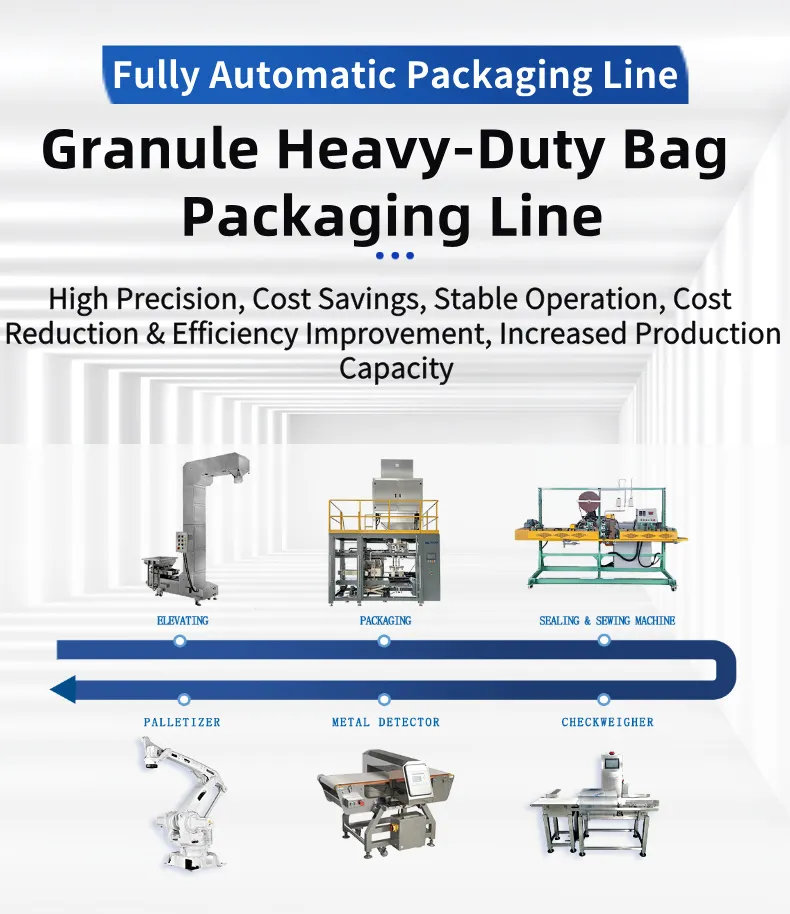 Fully Automatic Packaging Line

Granule Heavy-Duty Bag Packaging Line

High Precision, Cost Savings, Stable Operation, Cost Reduction & Efficiency Improvement, Increased Production Capacity

ELEVATING

PACKAGING

SEALING & SEWING MACHINE

PALLETIZER

METAL DETECTOR

CHECKWEIGHER